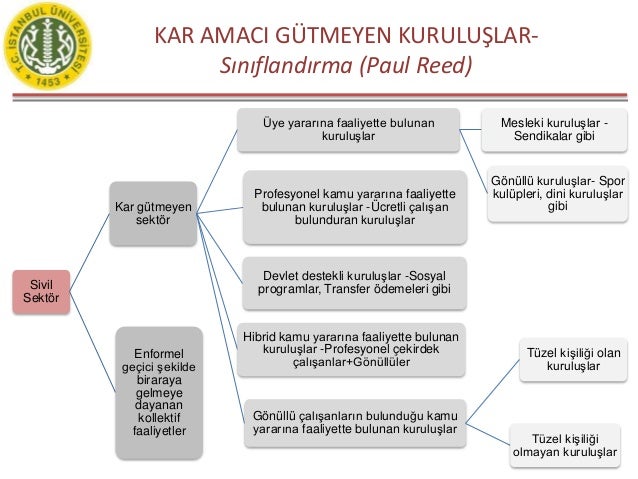 T.C. İSTANBUL ÜNİVERSİTESİ 1453

KAR AMACI GÜTMEYEN KURULUŞLAR-
Sınıflandırma (Paul Reed)

Sivil Sektör

Kar gütmeyen sektör

Enformel geçici şekilde biraraya gelmeye dayanan kollektif faaliyetler

Üye yararına faaliyette bulunan kuruluşlar

Profesyonel kamu yararına faaliyette bulunan kuruluşlar -Ücretli çalışan bulunduran kuruluşlar

Devlet destekli kuruluşlar -Sosyal programlar, Transfer ödemeleri gibi

Hibrid kamu yararına faaliyette bulunan kuruluşlar -Profesyonel çekirdek çalışanlar+Gönüllüler

Gönüllü çalışanların bulunduğu kamu yararına faaliyette bulunan kuruluşlar

Mesleki kuruluşlar - Sendikalar gibi

Gönüllü kuruluşlar- Spor kulüpleri, dini kuruluşlar gibi

Tüzel kişiliği olan kuruluşlar

Tüzel kişiliği olmayan kuruluşlar